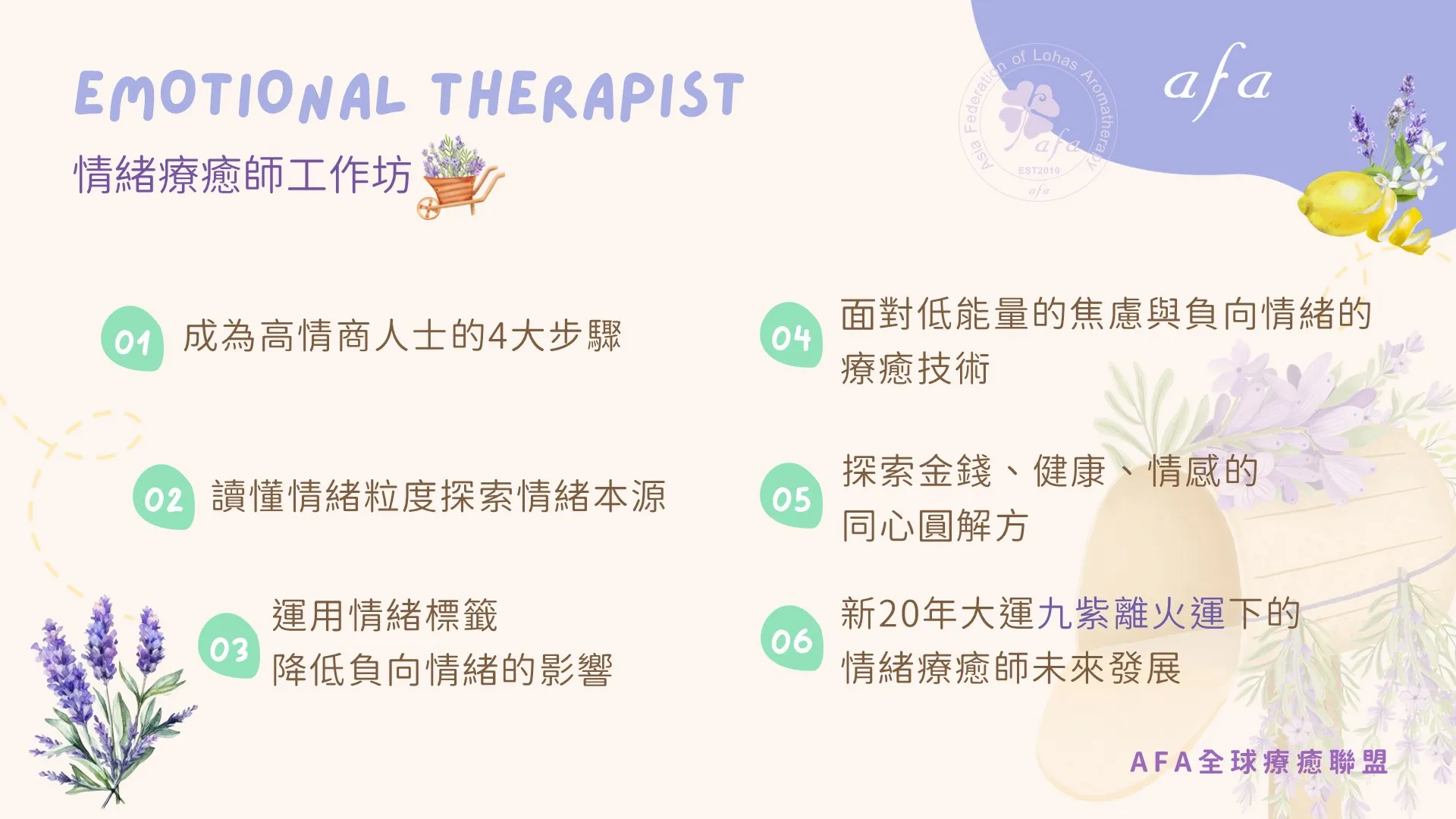 EMOTIONAL THERAPIST
情緒療癒師工作坊

Asia Federation of Lohas Aromatherapy
afa
EST2010
afa

afa

01 成為高情商人士的4大步驟

02 讀懂情緒粒度探索情緒本源

03 運用情緒標籤
降低負向情緒的影響

04 面對低能量的焦慮與負向情緒的療癒技術

05 探索金錢、健康、情感的同心圓解方

06 新20年大運九紫離火運下的情緒療癒師未來發展

AFA全球療癒聯盟